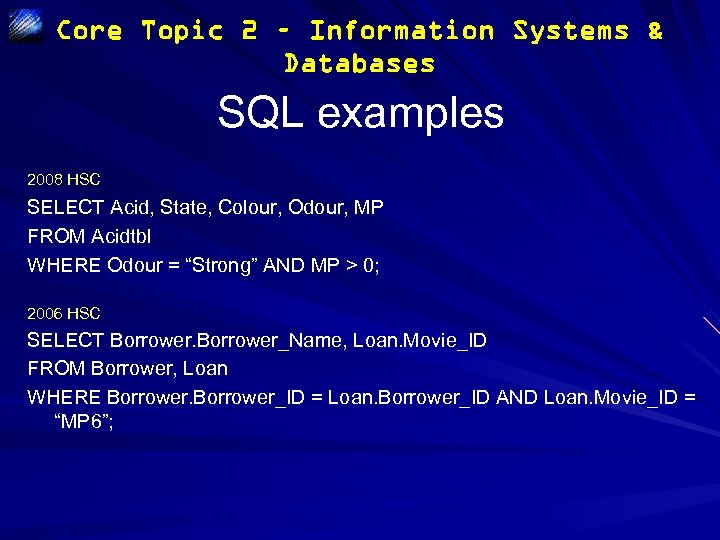 Core Topic 2 – Information Systems & Databases

SQL examples

2008 HSC

SELECT Acid, State, Colour, Odour, MP
FROM Acidtbl
WHERE Odour = “Strong” AND MP > 0;

2006 HSC

SELECT Borrower.Borrower_Name, Loan.Movie_ID
FROM Borrower, Loan
WHERE Borrower.Borrower_ID = Loan.Borrower_ID AND Loan.Movie_ID = “MP6”;